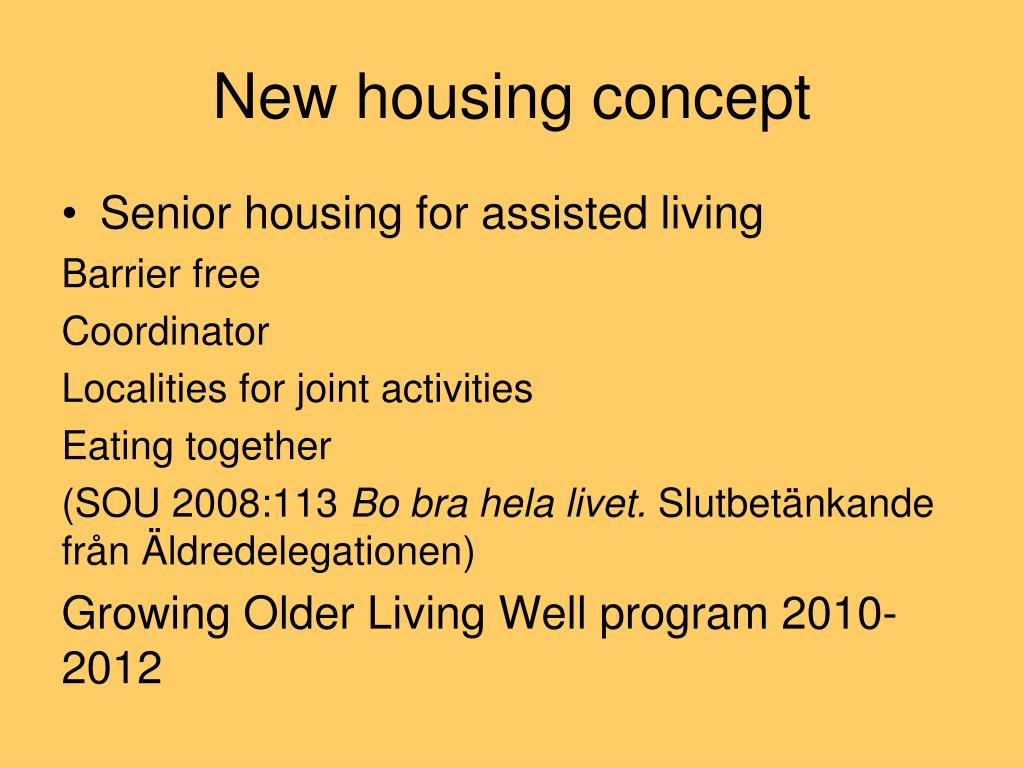 New housing concept

• Senior housing for assisted living

Barrier free

Coordinator

Localities for joint activities

Eating together

(SOU 2008:113 Bo bra hela livet. Slutbetänkande från Äldredelegationen)

Growing Older Living Well program 2010-2012